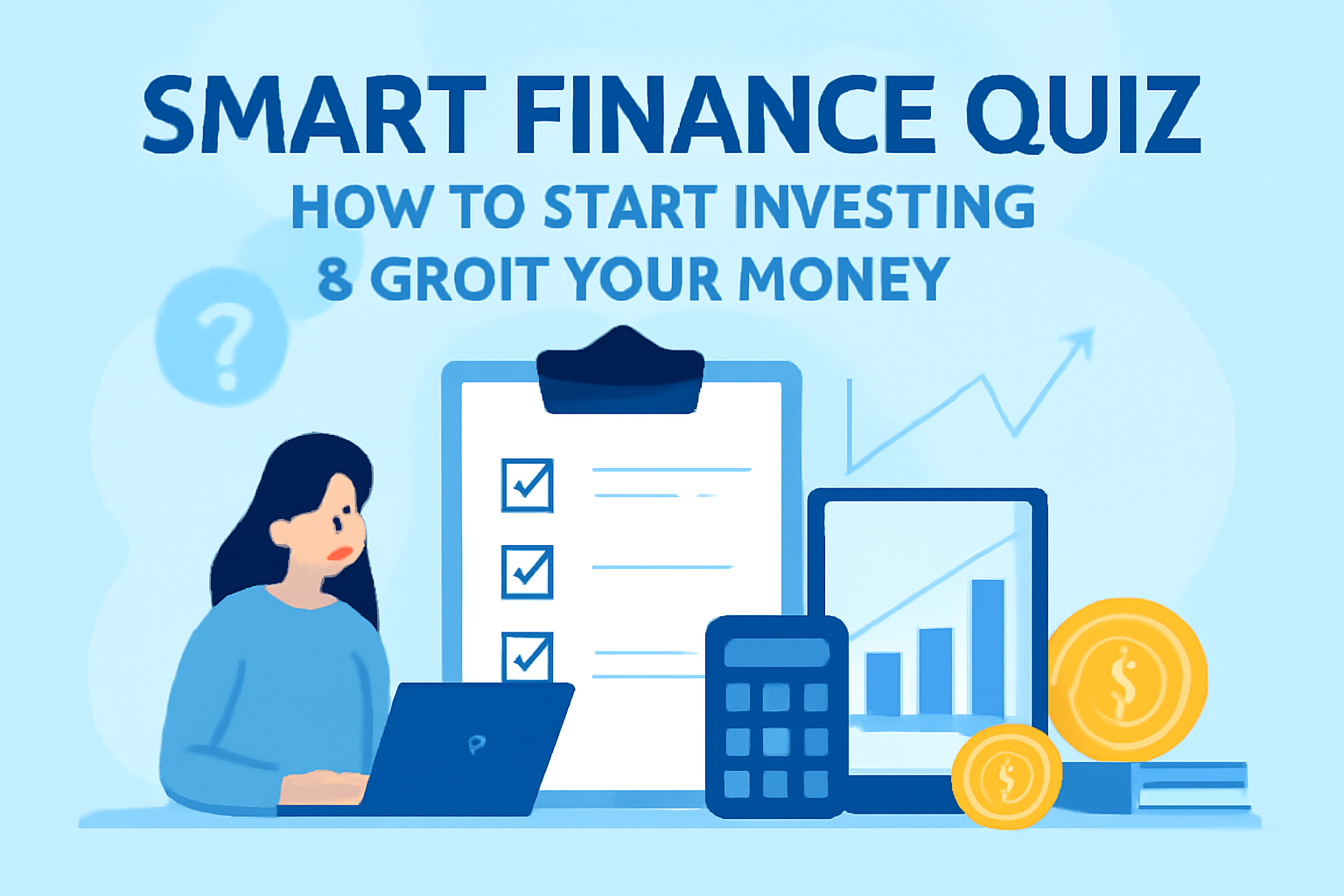 SMART FINANCE QUIZ
HOW TO START INVESTING
8 GROIT YOUR MONEY

?

$

$